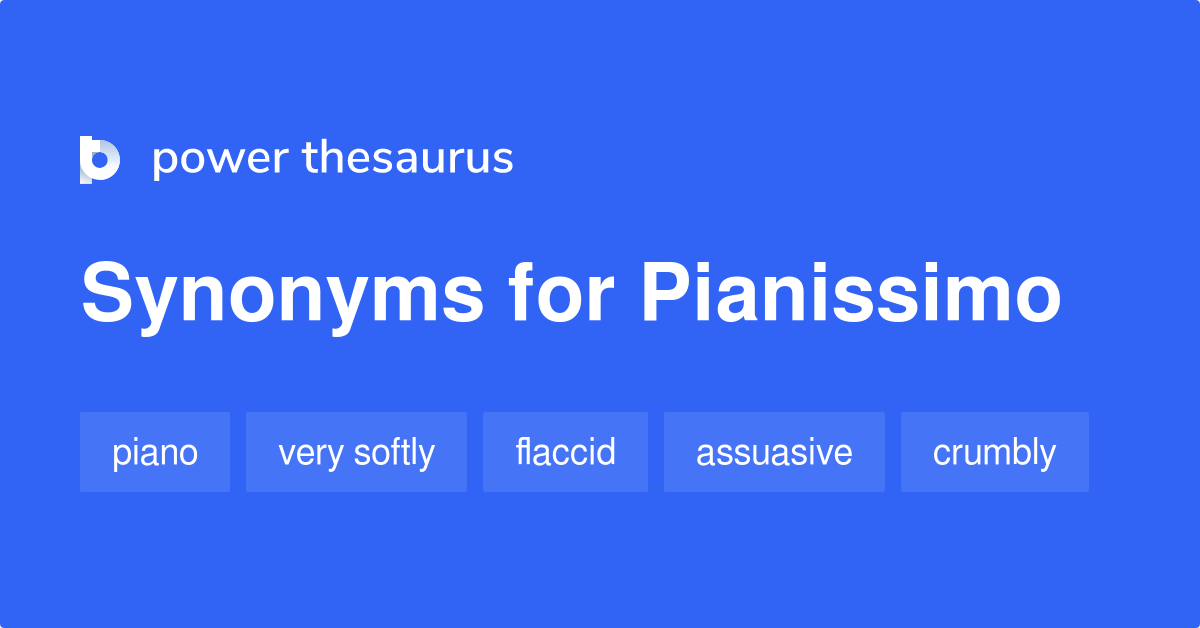 power thesaurus

Synonyms for Pianissimo

piano

very softly

flaccid

assuasive

crumbly